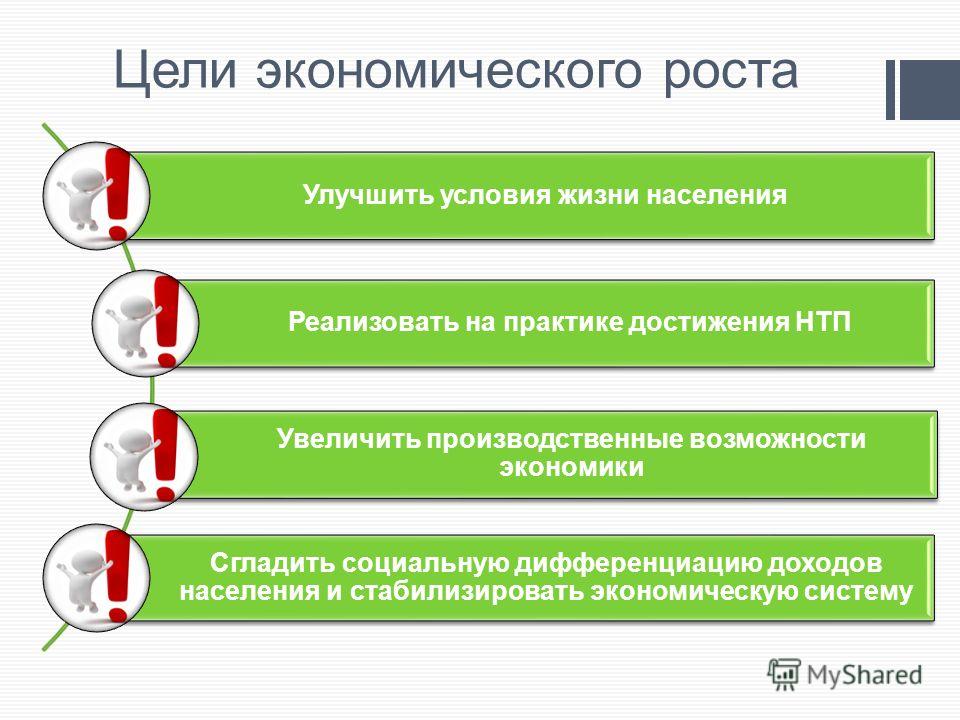 Цели экономического роста

Улучшить условия жизни населения

Реализовать на практике достижения НТП

Увеличить производственные возможности экономики

Сгладить социальную дифференциацию доходов населения и стабилизировать экономическую систему

MyShared